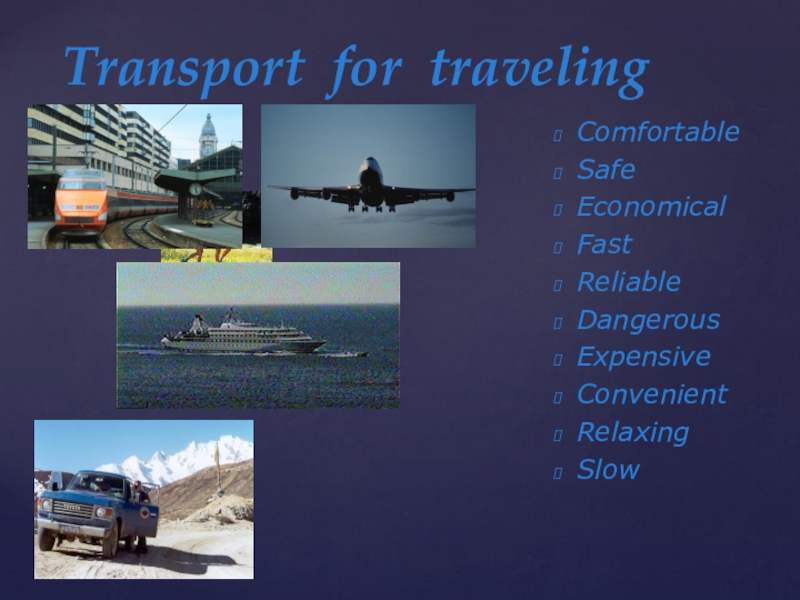 Transport for traveling

Comfortable
Safe
Economical
Fast
Reliable
Dangerous
Expensive
Convenient
Relaxing
Slow